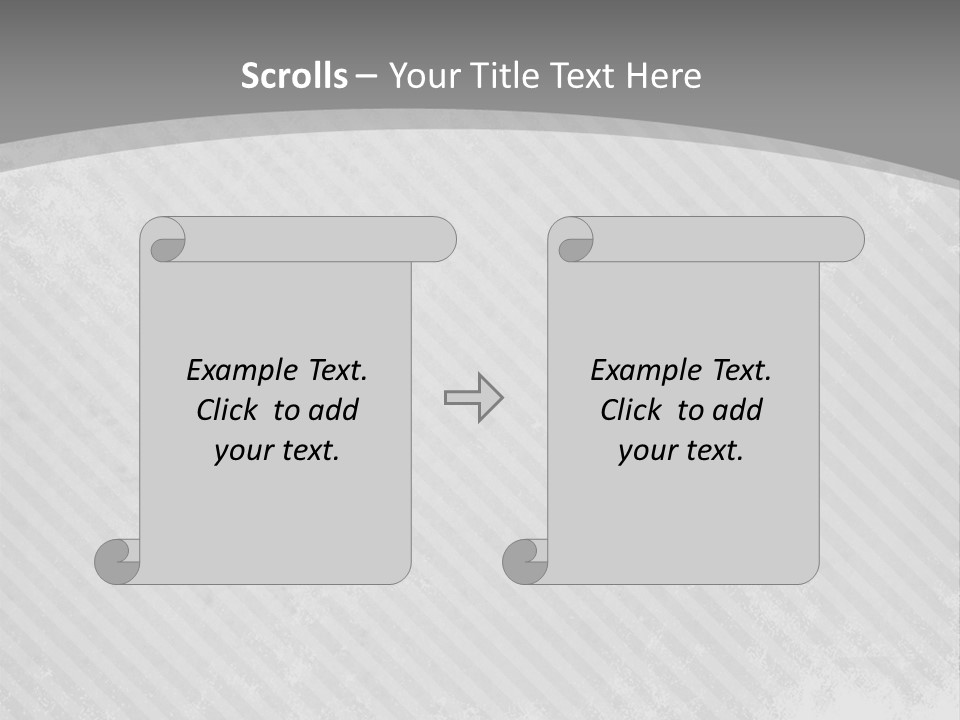 Scrolls – Your Title Text Here

Example Text. Click to add your text.

Example Text. Click to add your text.